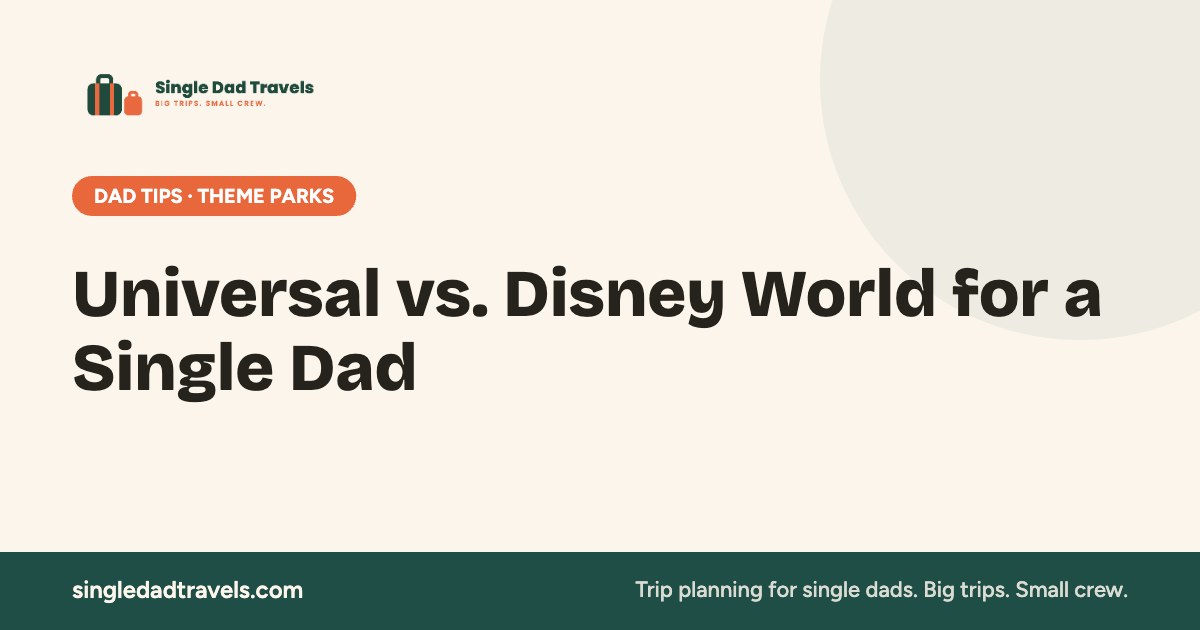 Single Dad Travels
BIG TRIPS. SMALL CREW.

DAD TIPS · THEME PARKS

Universal vs. Disney World for a Single Dad

singledadtravels.com

Trip planning for single dads. Big trips. Small crew.